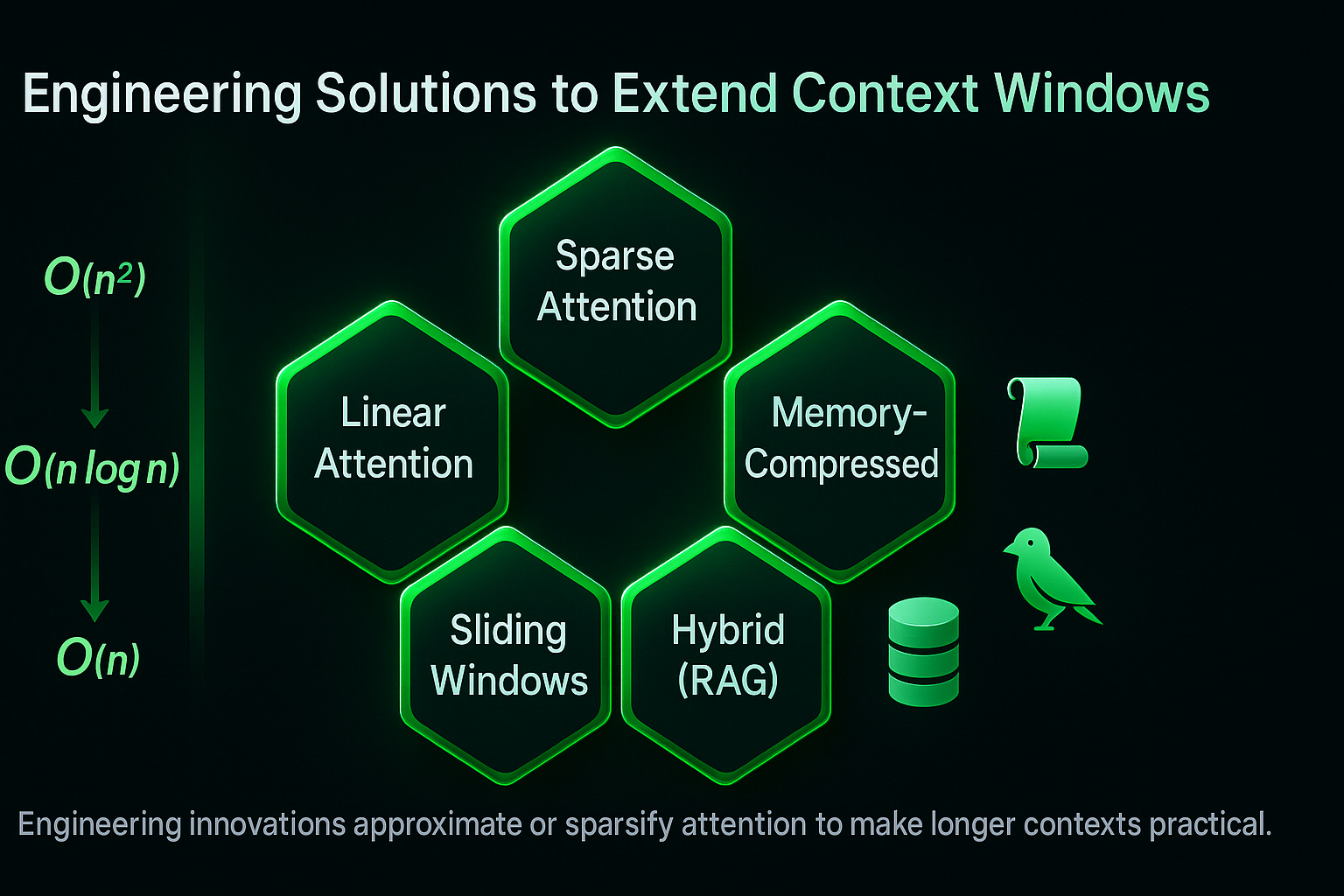 Engineering Solutions to Extend Context Windows

$O(n^2)$

$O(n \log n)$

$O(n)$

Sparse Attention

Linear Attention

Memory-Compressed

Sliding Windows

Hybrid (RAG)

Engineering innovations approximate or sparsify attention to make longer contexts practical.